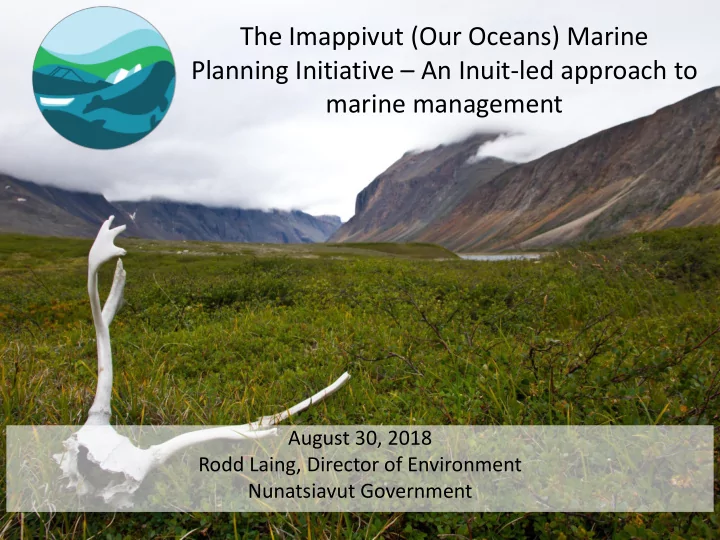 The Imappivut (Our Oceans) Marine Planning Initiative – An Inuit-led approach to marine management

August 30, 2018
Rodd Laing, Director of Environment
Nunatsiavut Government